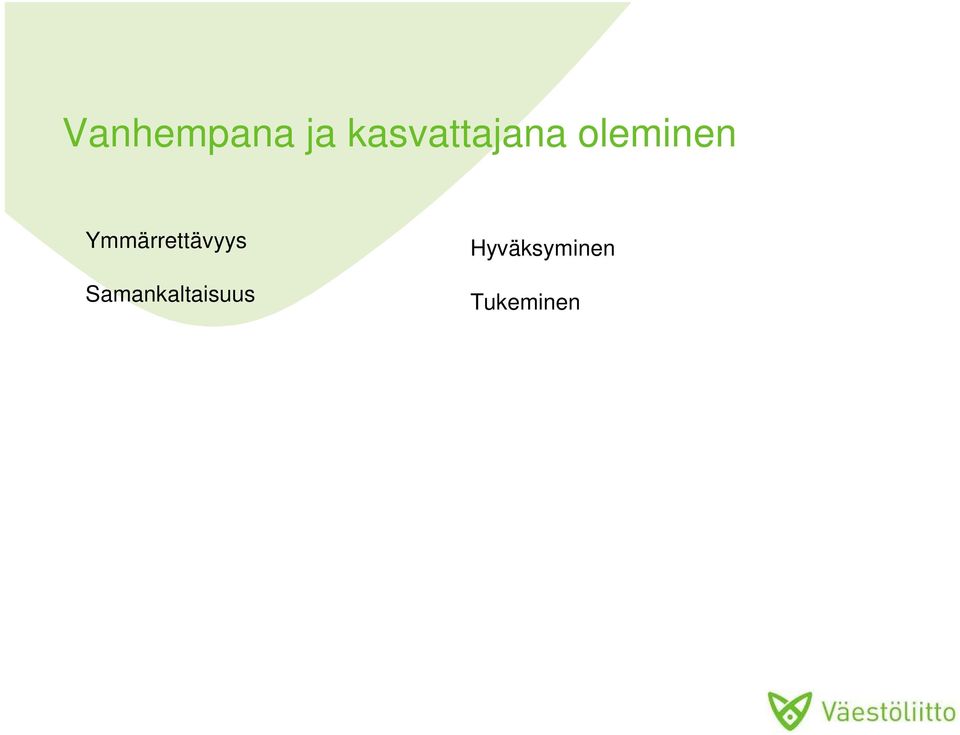 Vanhempana ja kasvattajana oleminen

Ymmärrettävyys

Samankaltaisuus

Hyväksyminen

Tukeminen

Väestöliitto